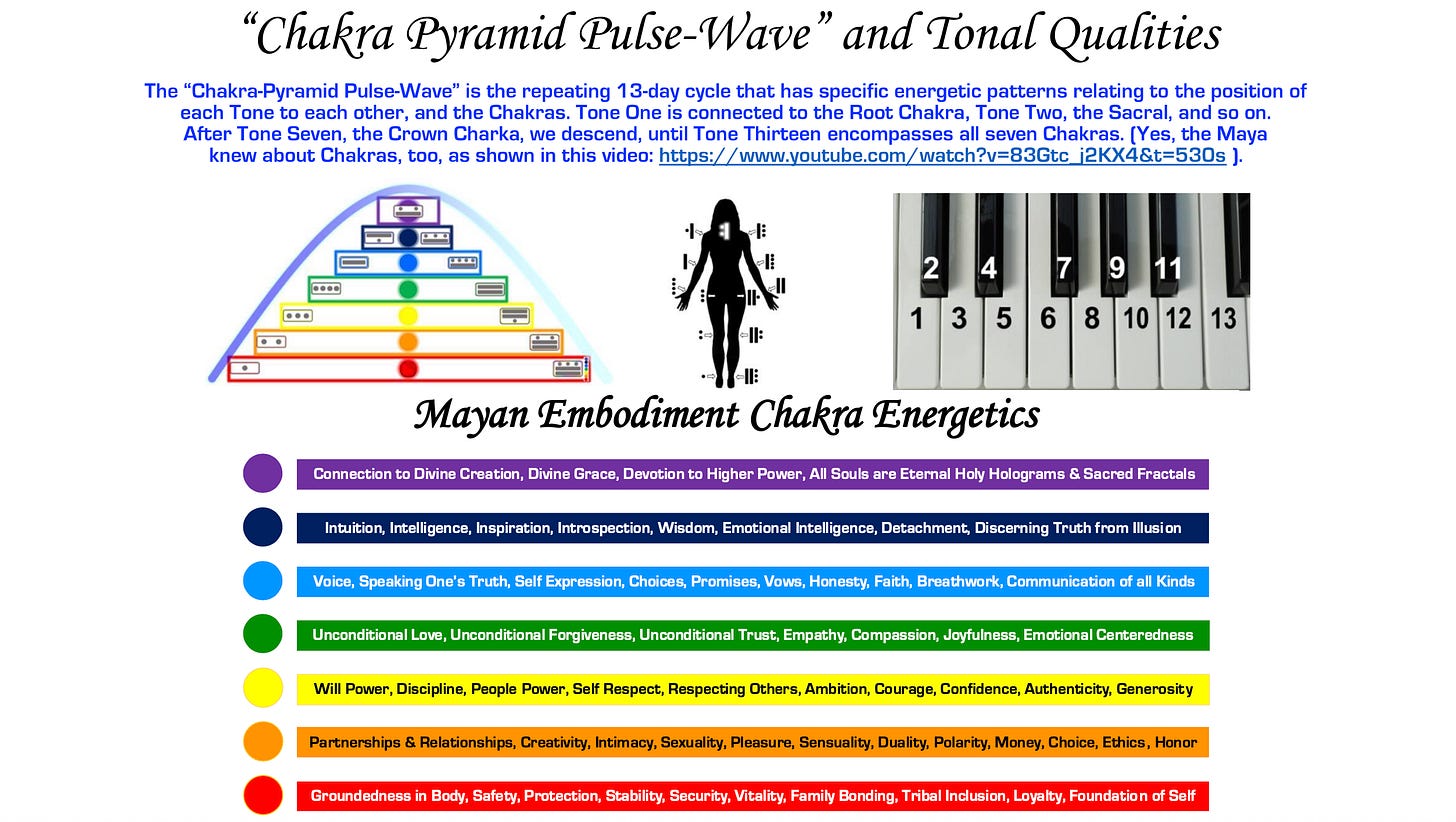 “Chakra Pyramid Pulse-Wave” and Tonal Qualities

The “Chakra-Pyramid Pulse-Wave” is the repeating 13-day cycle that has specific energetic patterns relating to the position of each Tone to each other, and the Chakras. Tone One is connected to the Root Chakra, Tone Two, the Sacral, and so on. After Tone Seven, the Crown Charka, we descend, until Tone Thirteen encompasses all seven Chakras. (Yes, the Maya knew about Chakras, too, as shown in this video: https://www.youtube.com/watch?v=83Gtc_j2KX4&t=530s ).

2 4 7 9 11
1 3 5 6 8 10 12 13

Mayan Embodiment Chakra Energetics

Connection to Divine Creation, Divine Grace, Devotion to Higher Power, All Souls are Eternal Holy Holograms & Sacred Fractals

Intuition, Intelligence, Inspiration, Introspection, Wisdom, Emotional Intelligence, Detachment, Discerning Truth from Illusion

Voice, Speaking One's Truth, Self Expression, Choices, Promises, Vows, Honesty, Faith, Breathwork, Communication of all Kinds

Unconditional Love, Unconditional Forgiveness, Unconditional Trust, Empathy, Compassion, Joyfulness, Emotional Centeredness

Will Power, Discipline, People Power, Self Respect, Respecting Others, Ambition, Courage, Confidence, Authenticity, Generosity

Partnerships & Relationships, Creativity, Intimacy, Sexuality, Pleasure, Sensuality, Duality, Polarity, Money, Choice, Ethics, Honor

Groundedness in Body, Safety, Protection, Stability, Security, Vitality, Family Bonding, Tribal Inclusion, Loyalty, Foundation of Self